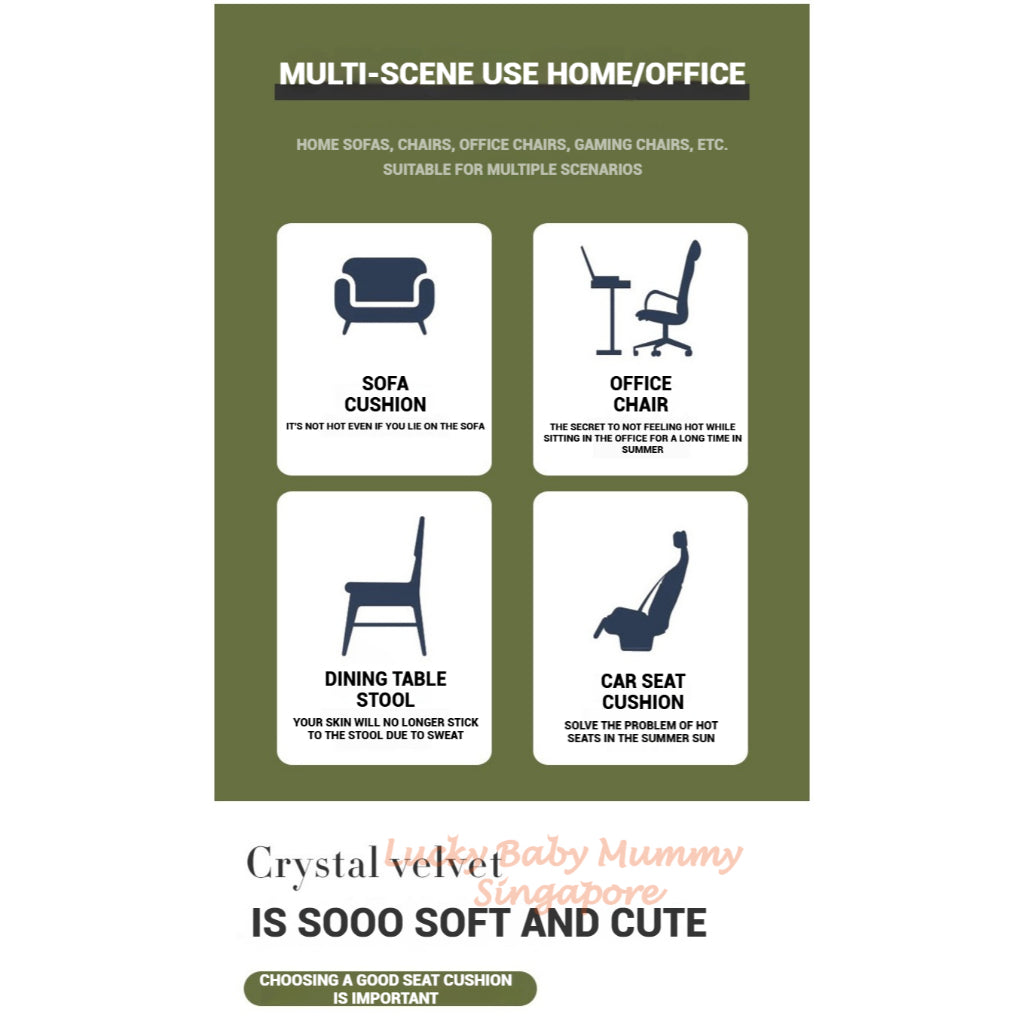 MULTI-SCENE USE HOME/OFFICE

HOME SOFAS, CHAIRS, OFFICE CHAIRS, GAMING CHAIRS, ETC. SUITABLE FOR MULTIPLE SCENARIOS

SOFA
CUSHION
IT'S NOT HOT EVEN IF YOU LIE ON THE SOFA

OFFICE
CHAIR
THE SECRET TO NOT FEELING HOT WHILE SITTING IN THE OFFICE FOR A LONG TIME IN SUMMER

DINING TABLE
STOOL
YOUR SKIN WILL NO LONGER STICK TO THE STOOL DUE TO SWEAT

CAR SEAT
CUSHION
SOLVE THE PROBLEM OF HOT SEATS IN THE SUMMER SUN

Crystal velvet
IS SOOO SOFT AND CUTE

CHOOSING A GOOD SEAT CUSHION IS IMPORTANT

Lucky Baby Mummy
Singapore